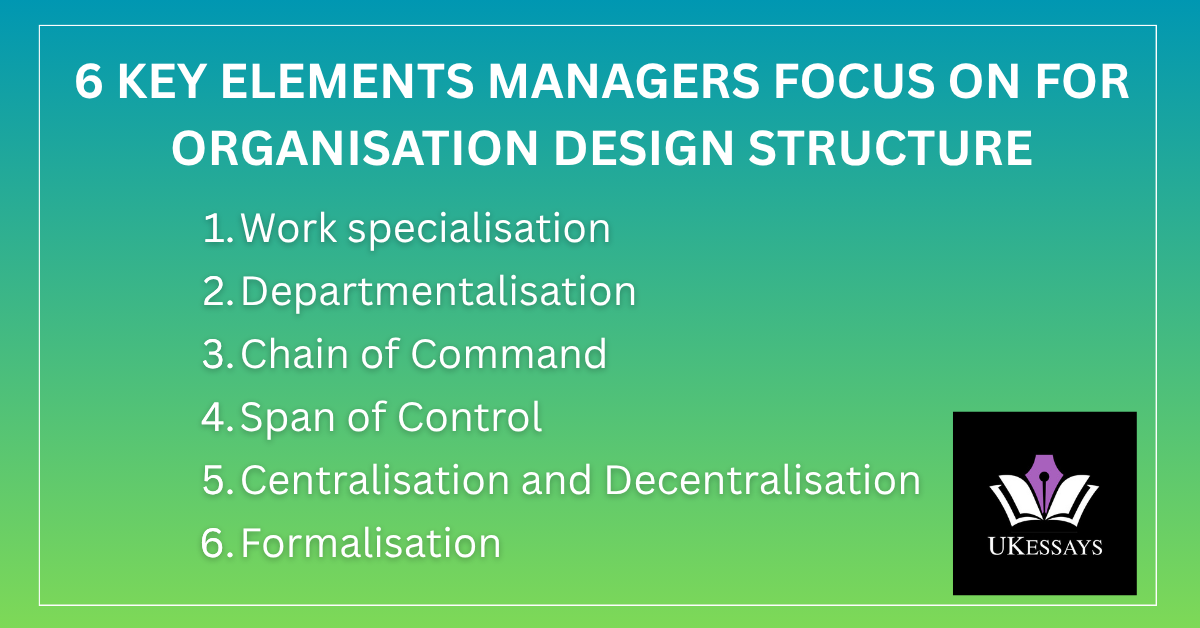 6 KEY ELEMENTS MANAGERS FOCUS ON FOR ORGANISATION DESIGN STRUCTURE

1. Work specialisation
2. Departmentalisation
3. Chain of Command
4. Span of Control
5. Centralisation and Decentralisation
6. Formalisation

UKESSAYS